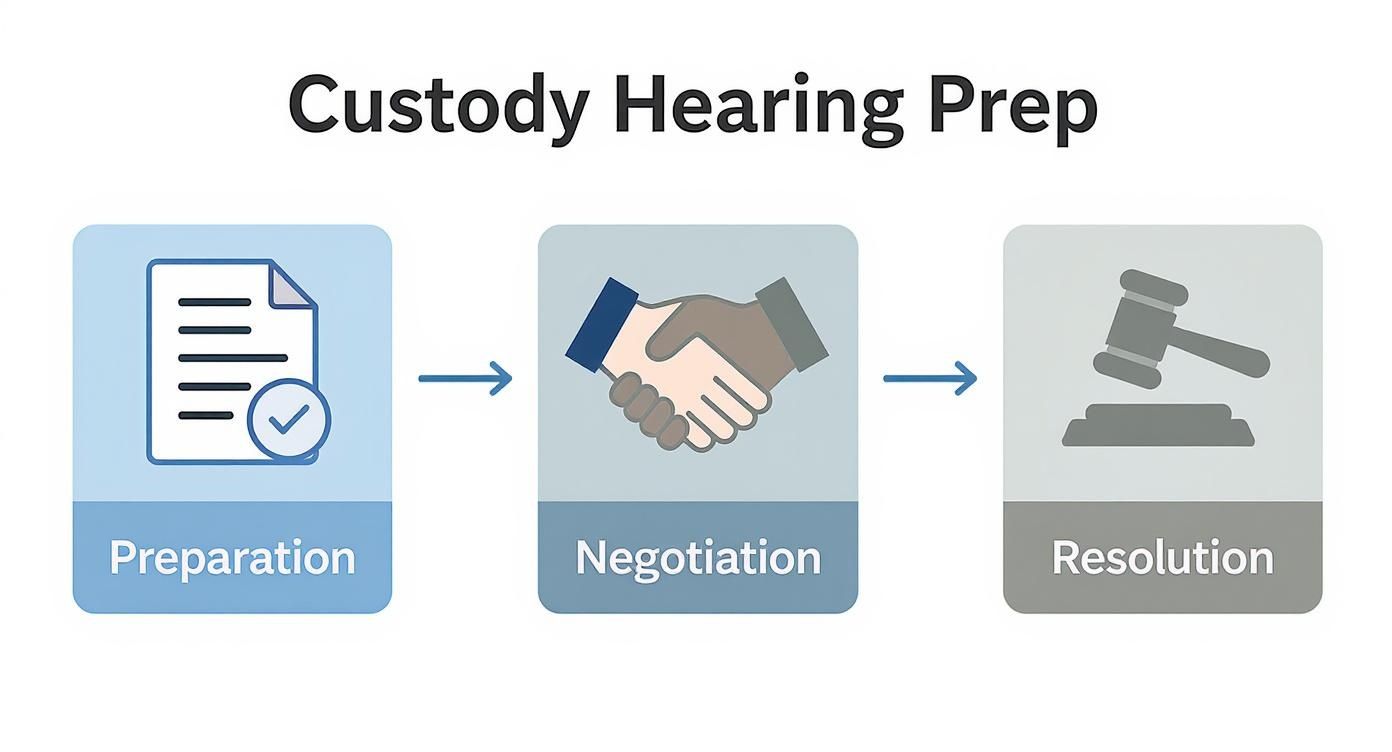 Custody Hearing Prep

Preparation

Negotiation

Resolution